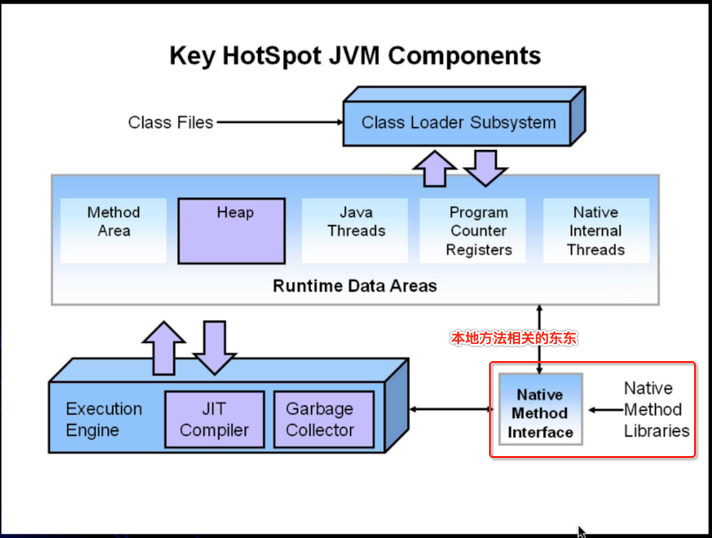 Key HotSpot JVM Components

Class Files

Class Loader Subsystem

Method Area

Heap

Java Threads

Program Counter Registers

Native Internal Threads

Runtime Data Areas

本地方法相关的东东

Execution Engine

JIT Compiler

Garbage Collector

Native Method Interface

Native Method Libraries